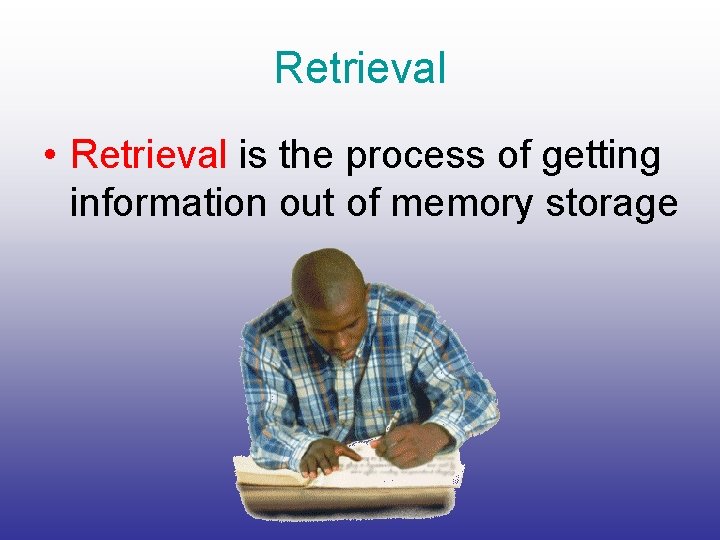 Retrieval

• Retrieval is the process of getting information out of memory storage